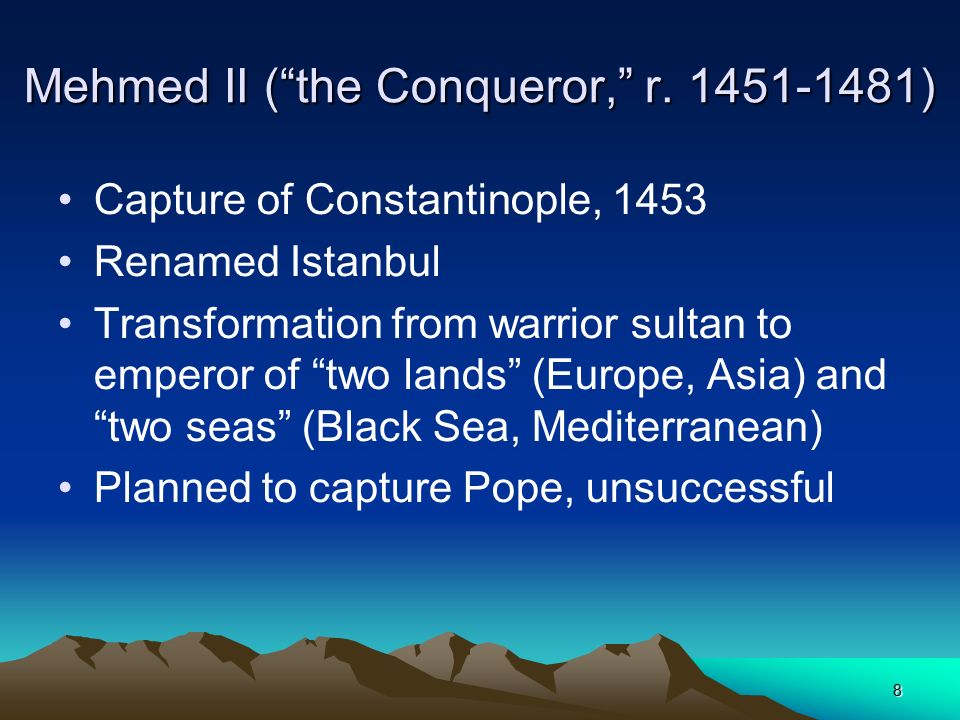 Mehmed II (“the Conqueror,” r. 1451-1481)

• Capture of Constantinople, 1453
• Renamed Istanbul
• Transformation from warrior sultan to emperor of “two lands” (Europe, Asia) and “two seas” (Black Sea, Mediterranean)
• Planned to capture Pope, unsuccessful

8